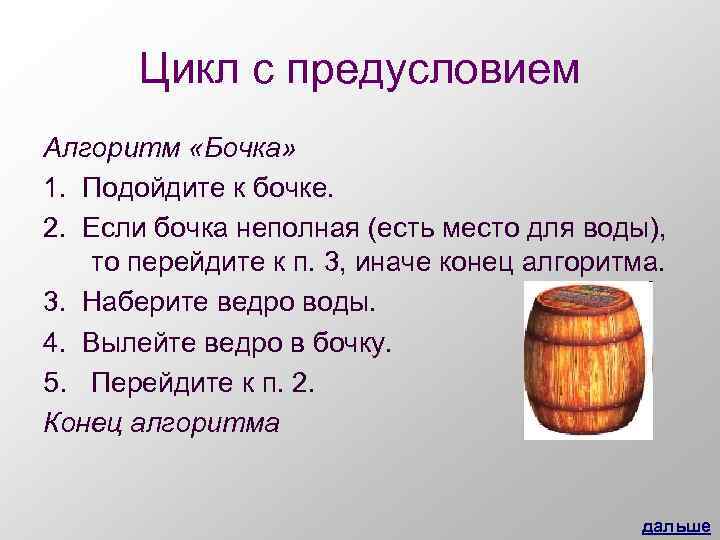 Цикл с предусловием

Алгоритм «Бочка»

1. Подойдите к бочке.
2. Если бочка неполная (есть место для воды), то перейдите к п. 3, иначе конец алгоритма.
3. Наберите ведро воды.
4. Вылейте ведро в бочку.
5. Перейдите к п. 2.

Конец алгоритма

дальше